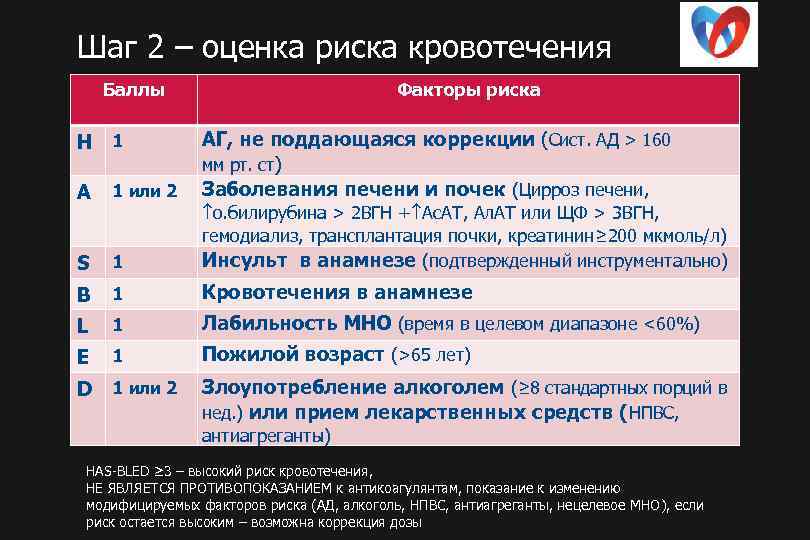 Шаг 2 – оценка риска кровотечения

|  | Баллы | Факторы риска |
|---|---|---|
| H | 1 | АГ, не поддающаяся коррекции (Сист. АД > 160 мм рт. ст) |
| A | 1 или 2 | Заболевания печени и почек (Цирроз печени, ↑о.билирубина > 2ВГН +↑АсАТ, АлАТ или ЩФ > 3ВГН, гемодиализ, трансплантация почки, креатинин≥200 мкмоль/л) |
| S | 1 | Инсульт в анамнезе (подтвержденный инструментально) |
| B | 1 | Кровотечения в анамнезе |
| L | 1 | Лабильность МНО (время в целевом диапазоне <60%) |
| E | 1 | Пожилой возраст (>65 лет) |
| D | 1 или 2 | Злоупотребление алкоголем (≥8 стандартных порций в нед.) или прием лекарственных средств (НПВС, антиагреганты) |

HAS-BLED ≥3 – высокий риск кровотечения,
НЕ ЯВЛЯЕТСЯ ПРОТИВОПОКАЗАНИЕМ к антикоагулянтам, показание к изменению модифицируемых факторов риска (АД, алкоголь, НПВС, антиагреганты, нецелевое МНО), если риск остается высоким – возможна коррекция дозы